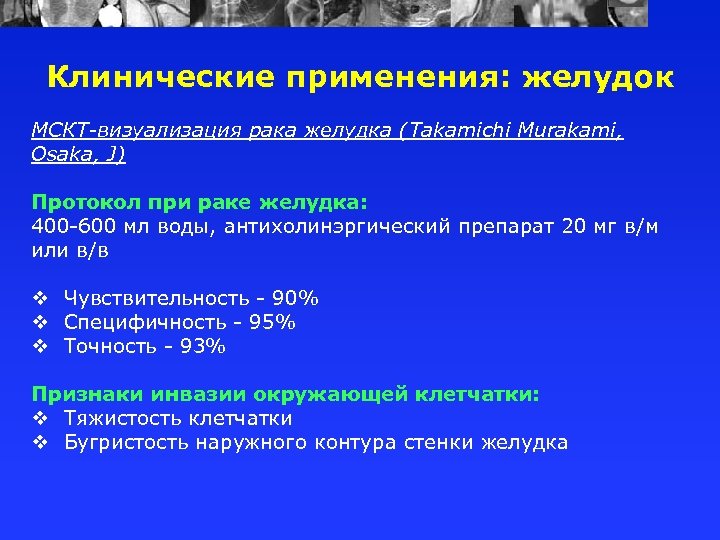 Клинические применения: желудок

МСКТ-визуализация рака желудка (Takamichi Murakami, Osaka, J)

Протокол при раке желудка:
400-600 мл воды, антихолинэргический препарат 20 мг в/м или в/в

❖ Чувствительность - 90%
❖ Специфичность - 95%
❖ Точность - 93%

Признаки инвазии окружающей клетчатки:
❖ Тяжистость клетчатки
❖ Бугристость наружного контура стенки желудка